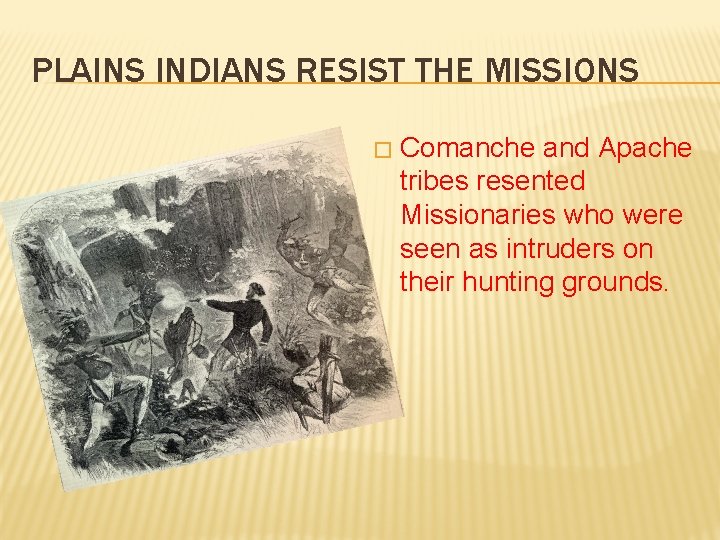 PLAINS INDIANS RESIST THE MISSIONS

□ Comanche and Apache tribes resented Missionaries who were seen as intruders on their hunting grounds.